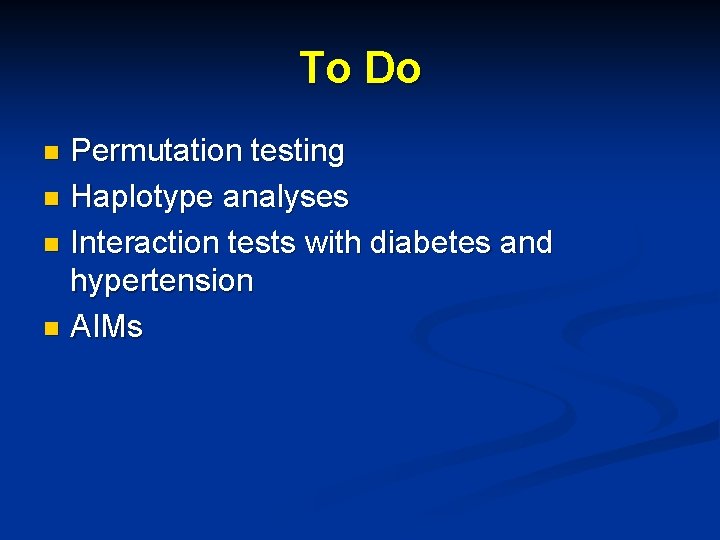 To Do

- Permutation testing
- Haplotype analyses
- Interaction tests with diabetes and hypertension
- AIMs